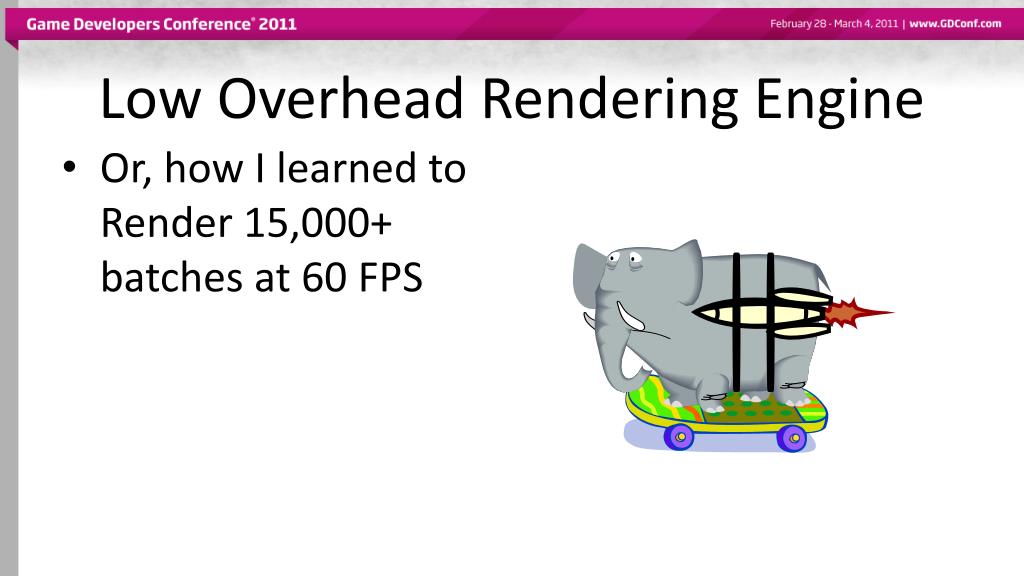 Game Developers Conference® 2011

February 28 - March 4, 2011 | www.GDConf.com

Low Overhead Rendering Engine

• Or, how I learned to Render 15,000+ batches at 60 FPS